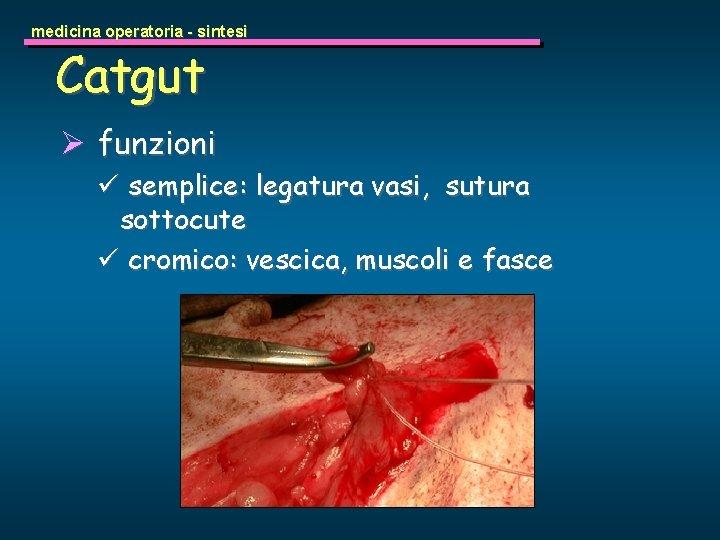 medicina operatoria - sintesi

Catgut

➢ funzioni

✓ semplice: legatura vasi, sutura sottocute

✓ cromico: vescica, muscoli e fasce